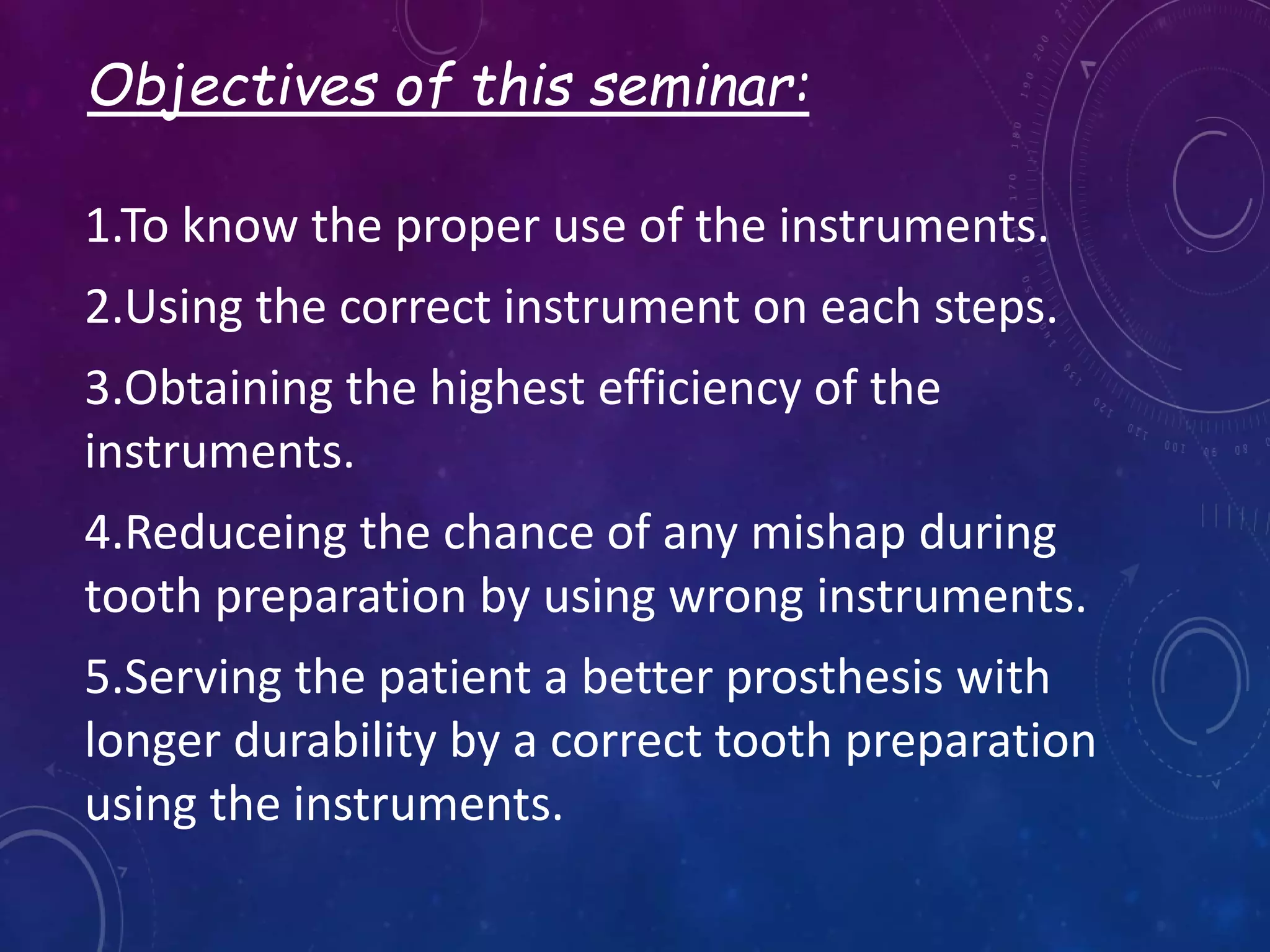 Objectives of this seminar:

1.To know the proper use of the instruments.

2.Using the correct instrument on each steps.

3.Obtaining the highest efficiency of the instruments.

4.Reduceing the chance of any mishap during tooth preparation by using wrong instruments.

5.Serving the patient a better prosthesis with longer durability by a correct tooth preparation using the instruments.